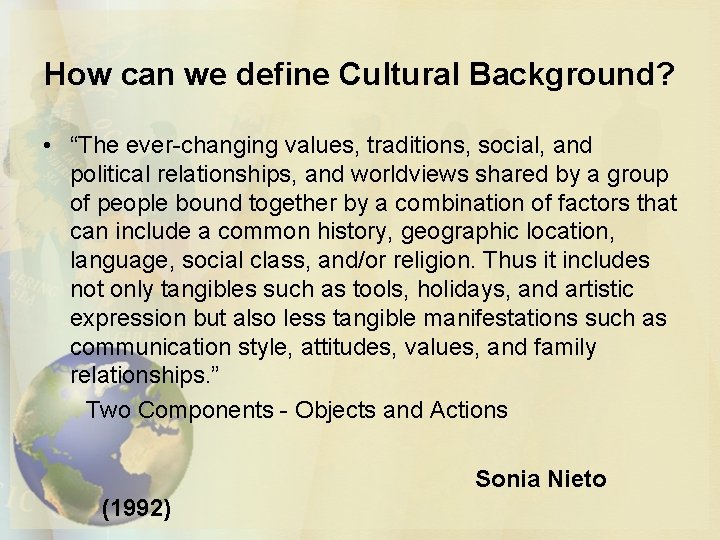 How can we define Cultural Background?

• “The ever-changing values, traditions, social, and political relationships, and worldviews shared by a group of people bound together by a combination of factors that can include a common history, geographic location, language, social class, and/or religion. Thus it includes not only tangibles such as tools, holidays, and artistic expression but also less tangible manifestations such as communication style, attitudes, values, and family relationships.”

Two Components - Objects and Actions

Sonia Nieto

(1992)